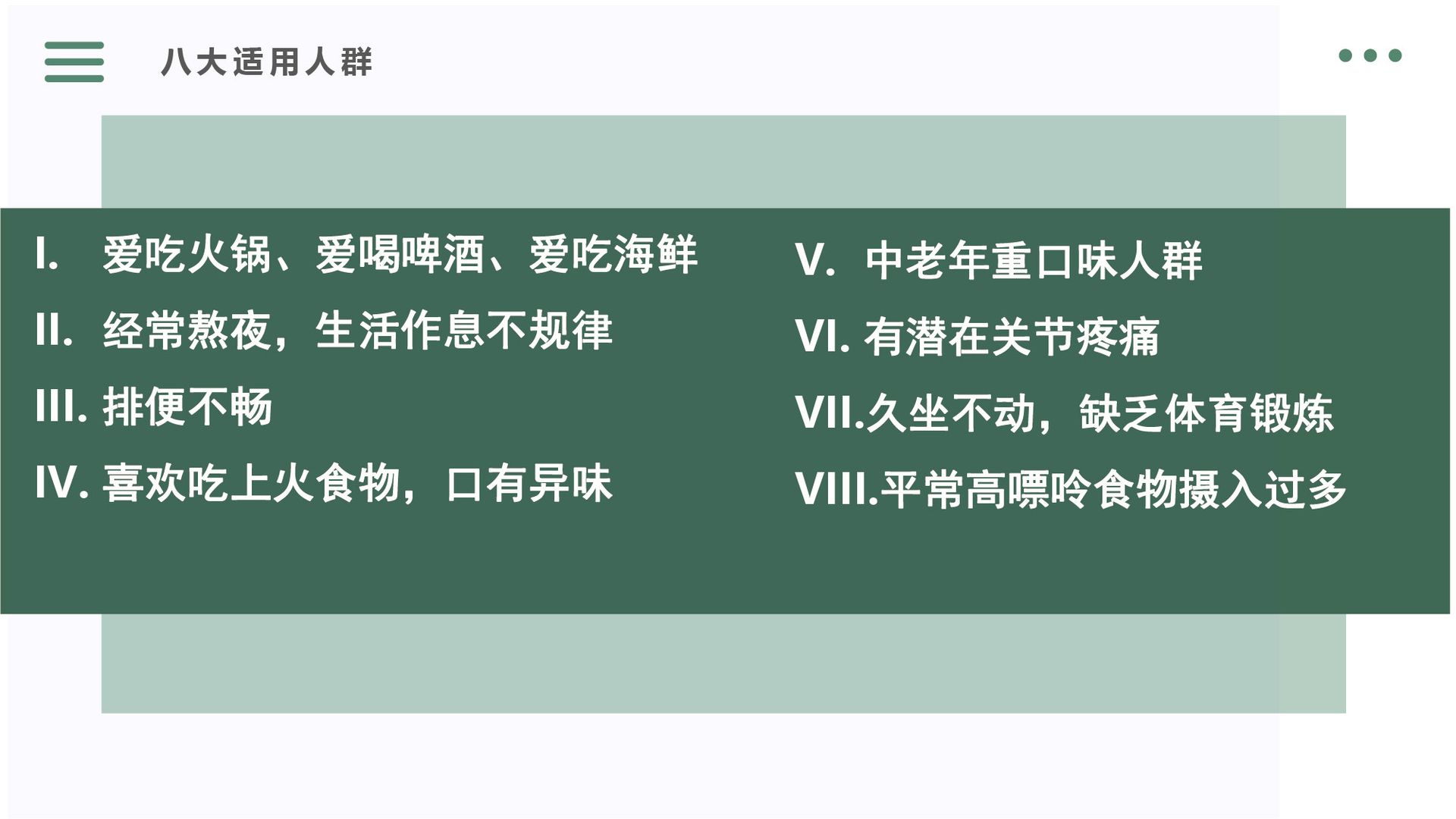 八大适用人群

I. 爱吃火锅、爱喝啤酒、爱吃海鲜
II. 经常熬夜，生活作息不规律
III. 排便不畅
IV. 喜欢吃上火食物，口有异味

V. 中老年重口味人群
VI. 有潜在关节疼痛
VII.久坐不动，缺乏体育锻炼
VIII.平常高嘌呤食物摄入过多